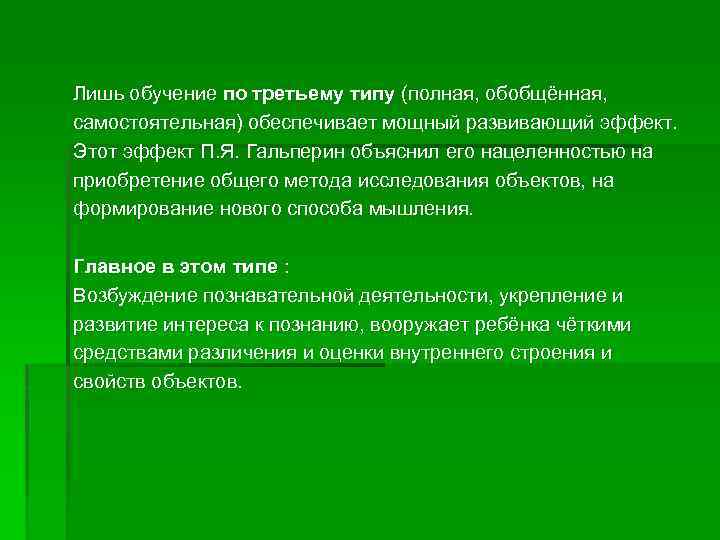 Лишь обучение по третьему типу (полная, обобщённая, самостоятельная) обеспечивает мощный развивающий эффект. Этот эффект П.Я. Гальперин объяснил его нацеленностью на приобретение общего метода исследования объектов, на формирование нового способа мышления.

Главное в этом типе :
Возбуждение познавательной деятельности, укрепление и развитие интереса к познанию, вооружает ребёнка чёткими средствами различения и оценки внутреннего строения и свойств объектов.